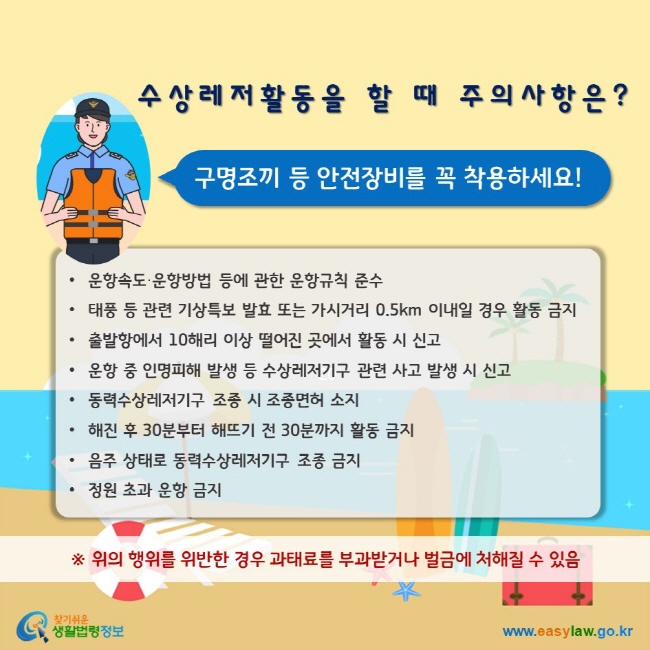 수상레저활동을 할 때 주의사항은?

구명조끼 등 안전장비를 꼭 착용하세요!

• 운항속도·운항방법 등에 관한 운항규칙 준수
• 태풍 등 관련 기상특보 발효 또는 가시거리 0.5km 이내일 경우 활동 금지
• 출발항에서 10해리 이상 떨어진 곳에서 활동 시 신고
• 운항 중 인명피해 발생 등 수상레저기구 관련 사고 발생 시 신고
• 동력수상레저기구 조종 시 조종면허 소지
• 해진 후 30분부터 해뜨기 전 30분까지 활동 금지
• 음주 상태로 동력수상레저기구 조종 금지
• 정원 초과 운항 금지

※ 위의 행위를 위반한 경우 과태료를 부과받거나 벌금에 처해질 수 있음

찾기쉬운 생활법령정보

www.easylaw.go.kr